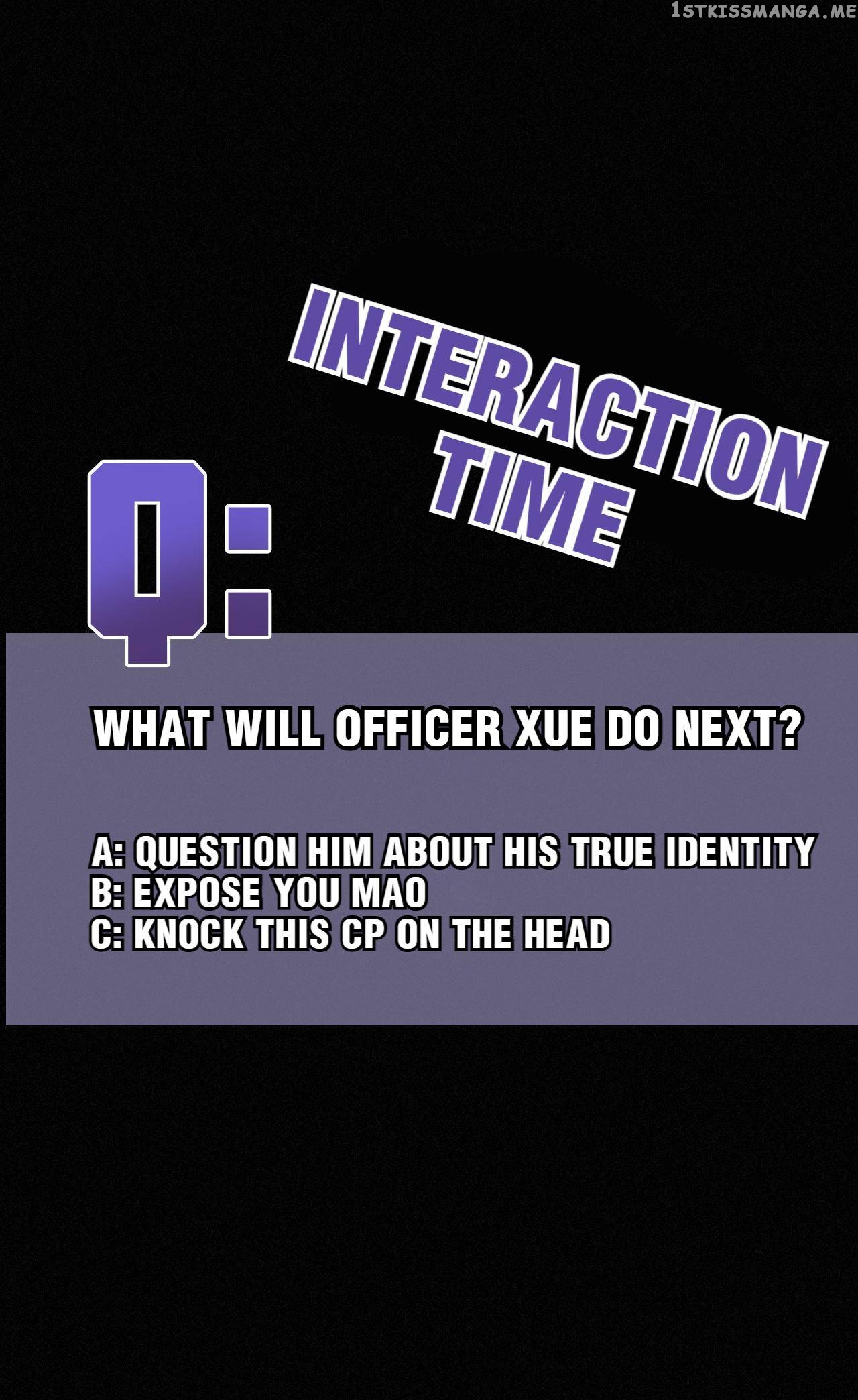 1STKISSMANGA.ME

INTERACTION TIME

Q:

WHAT WILL OFFICER XUE DO NEXT?

A: QUESTION HIM ABOUT HIS TRUE IDENTITY
B: EXPOSE YOU MAO
C: KNOCK THIS CP ON THE HEAD